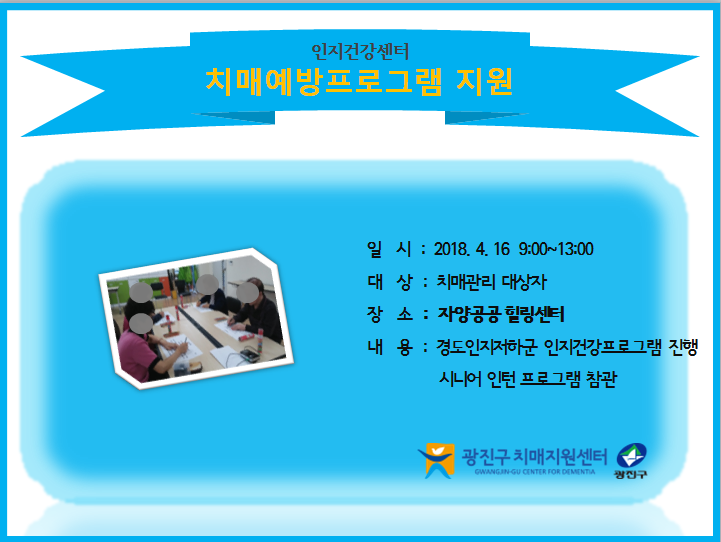 인지건강센터
치매예방프로그램 지원

일 시 : 2018. 4. 16 9:00~13:00
대 상 : 치매관리 대상자
장 소 : 자양공공 힐링센터
내 용 : 경도인지저하군 인지건강프로그램 진행
시니어 인턴 프로그램 참관

광진구 치매지원센터
GWANGJIN-GU CENTER FOR DEMENTIA
광진구